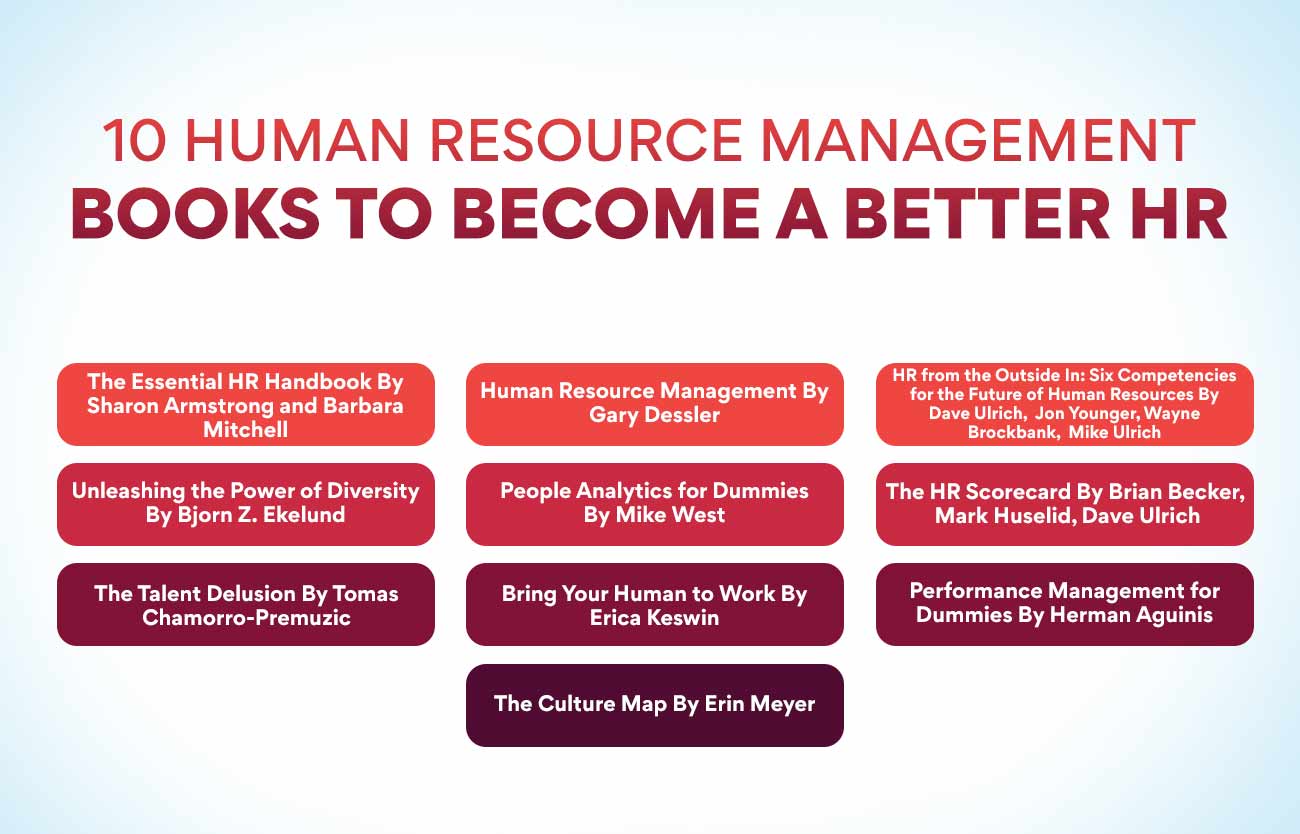 10 HUMAN RESOURCE MANAGEMENT
BOOKS TO BECOME A BETTER HR

The Essential HR Handbook By Sharon Armstrong and Barbara Mitchell

Human Resource Management By Gary Dessler

HR from the Outside In: Six Competencies for the Future of Human Resources By Dave Ulrich, Jon Younger, Wayne Brockbank, Mike Ulrich

Unleashing the Power of Diversity By Bjorn Z. Ekelund

People Analytics for Dummies By Mike West

The HR Scorecard By Brian Becker, Mark Huselid, Dave Ulrich

The Talent Delusion By Tomas Chamorro-Premuzic

Bring Your Human to Work By Erica Keswin

Performance Management for Dummies By Herman Aguinis

The Culture Map By Erin Meyer